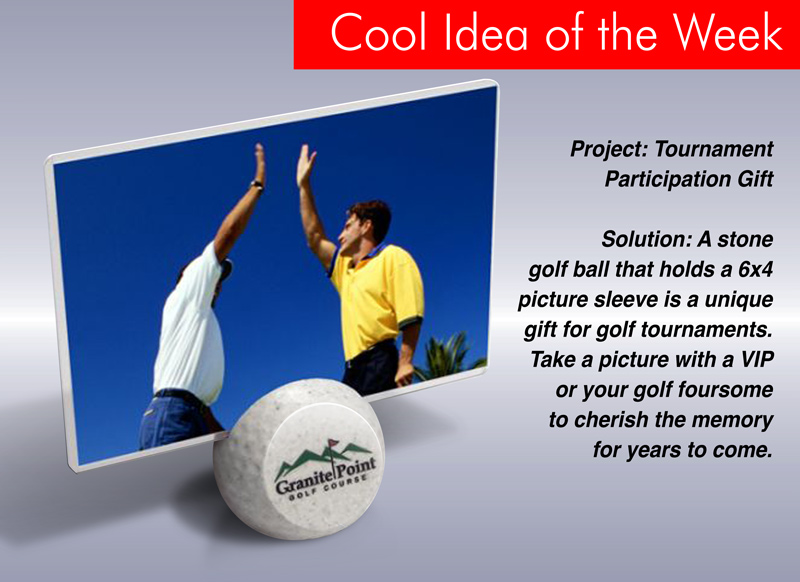 Cool Idea of the Week

Project: Tournament Participation Gift

Solution: A stone golf ball that holds a 6x4 picture sleeve is a unique gift for golf tournaments. Take a picture with a VIP or your golf foursome to cherish the memory for years to come.

Granite Point
GOLF COURSE